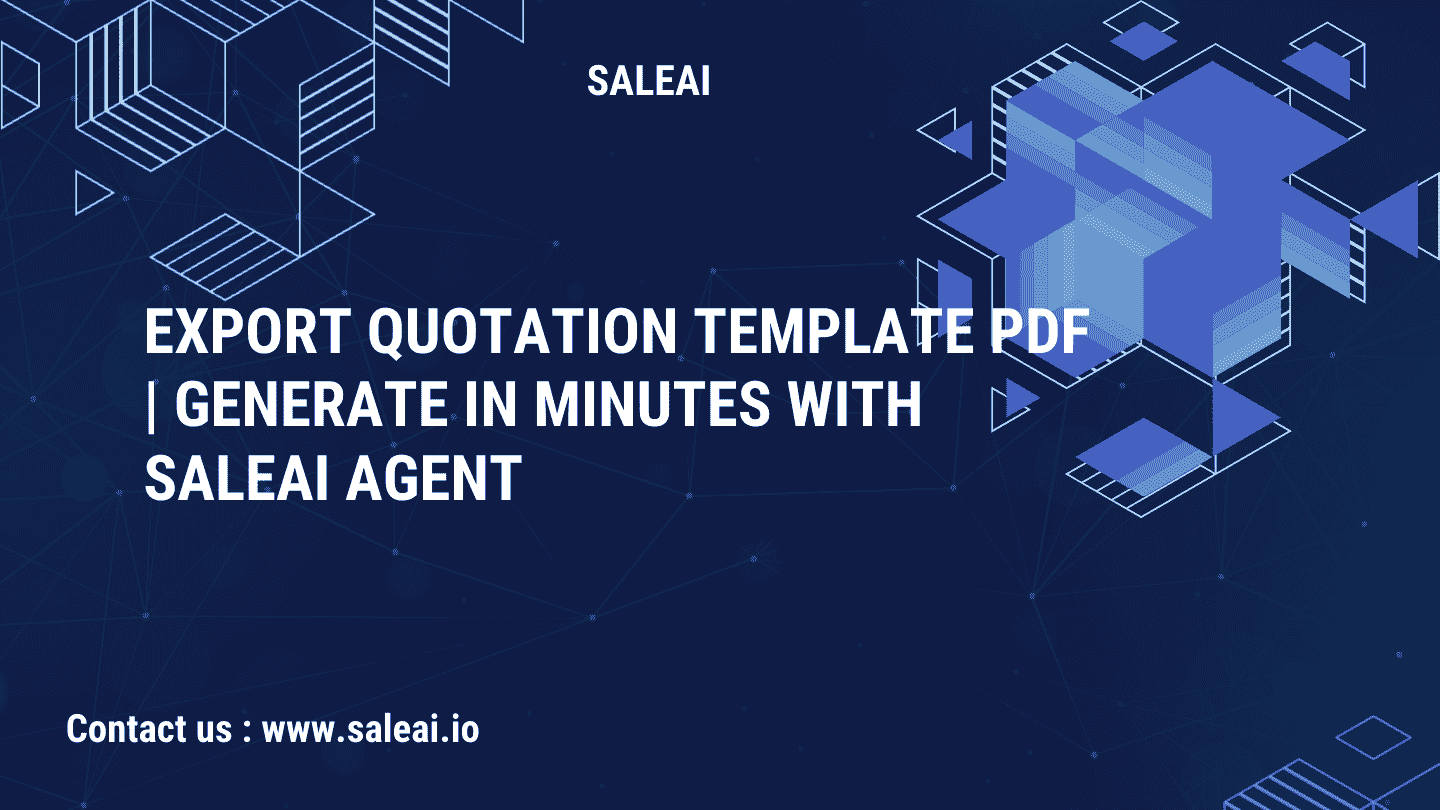 SALEAI

EXPORT QUOTATION TEMPLATE PDF | GENERATE IN MINUTES WITH SALEAI AGENT

Contact us : www.saleai.io